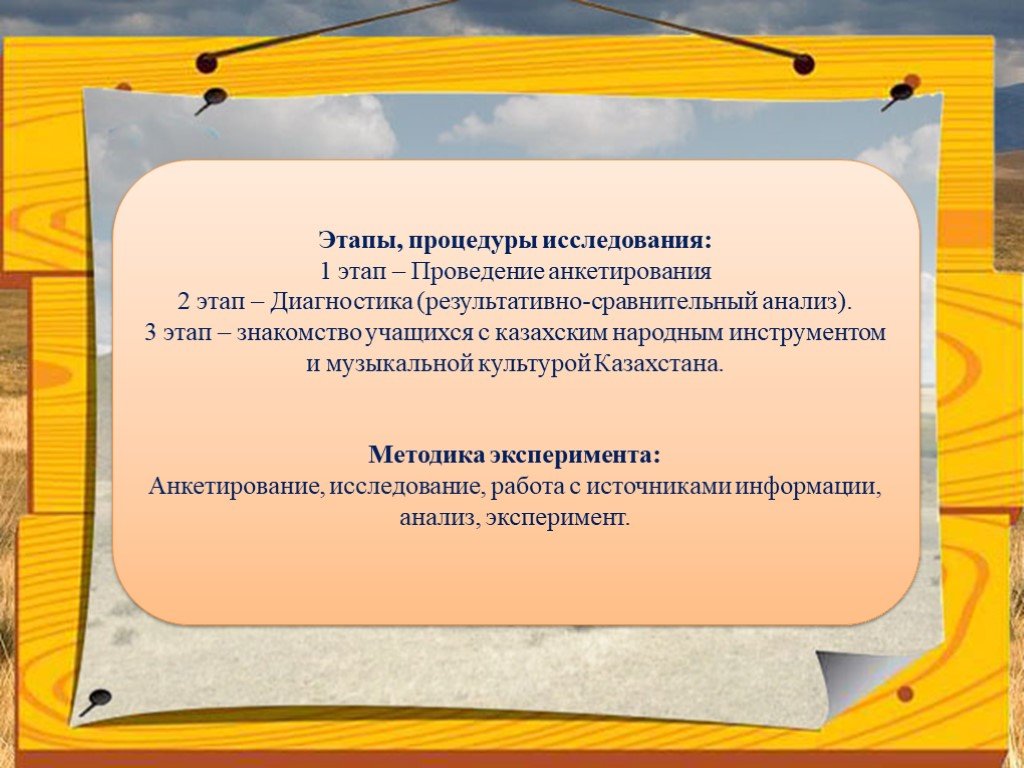 Этапы, процедуры исследования:
1 этап – Проведение анкетирования
2 этап – Диагностика (результативно-сравнительный анализ).
3 этап – знакомство учащихся с казахским народным инструментом и музыкальной культурой Казахстана.

Методика эксперимента:
Анкетирование, исследование, работа с источниками информации, анализ, эксперимент.